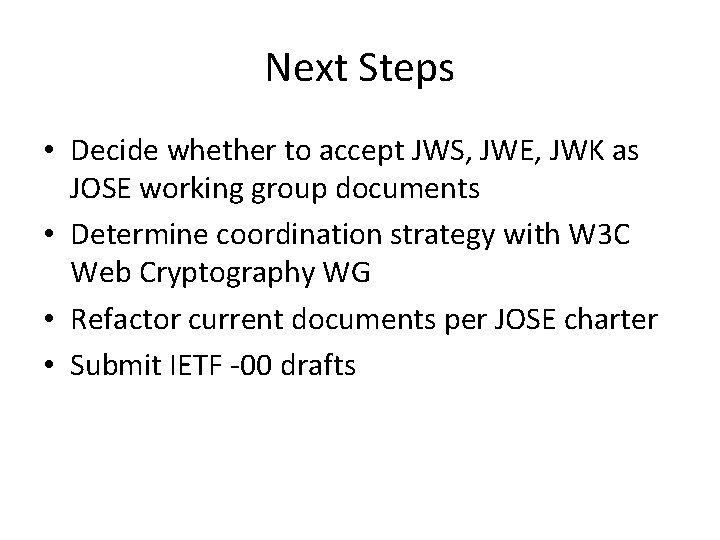 Next Steps

• Decide whether to accept JWS, JWE, JWK as JOSE working group documents
• Determine coordination strategy with W3C Web Cryptography WG
• Refactor current documents per JOSE charter
• Submit IETF -00 drafts